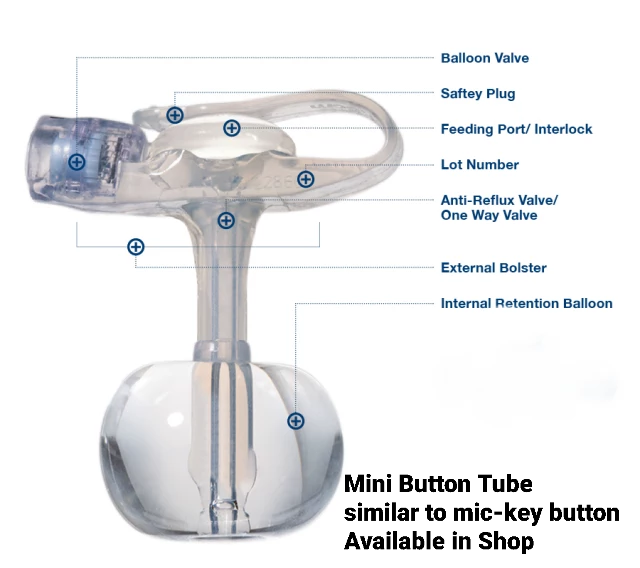 Balloon Valve

Saftey Plug

Feeding Port/ Interlock

Lot Number

Anti-Reflux Valve/
One Way Valve

External Bolster

Internal Retention Balloon

Mini Button Tube
similar to mic-key button
Available in Shop